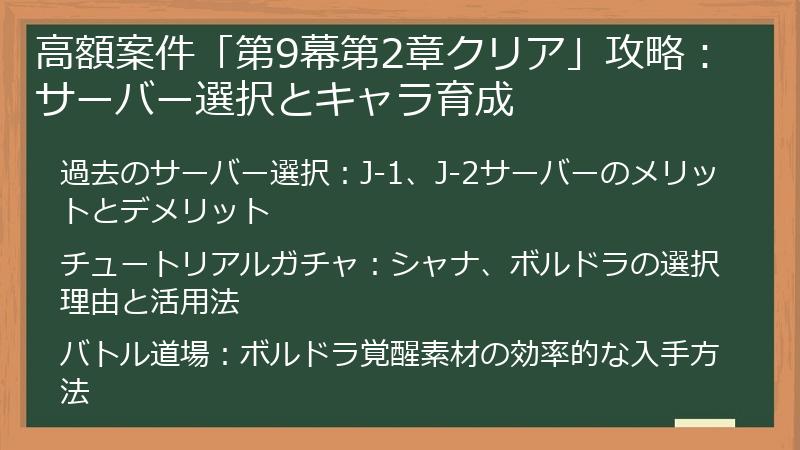 高額案件「第9幕第2章クリア」攻略：サーバー選択とキャラ育成

過去のサーバー選択：J-1、J-2サーバーのメリットとデメリット

チュートリアルガチャ：シャナ、ボルドラの選択理由と活用法

バトル道場：ボルドラ覚醒素材の効率的な入手方法